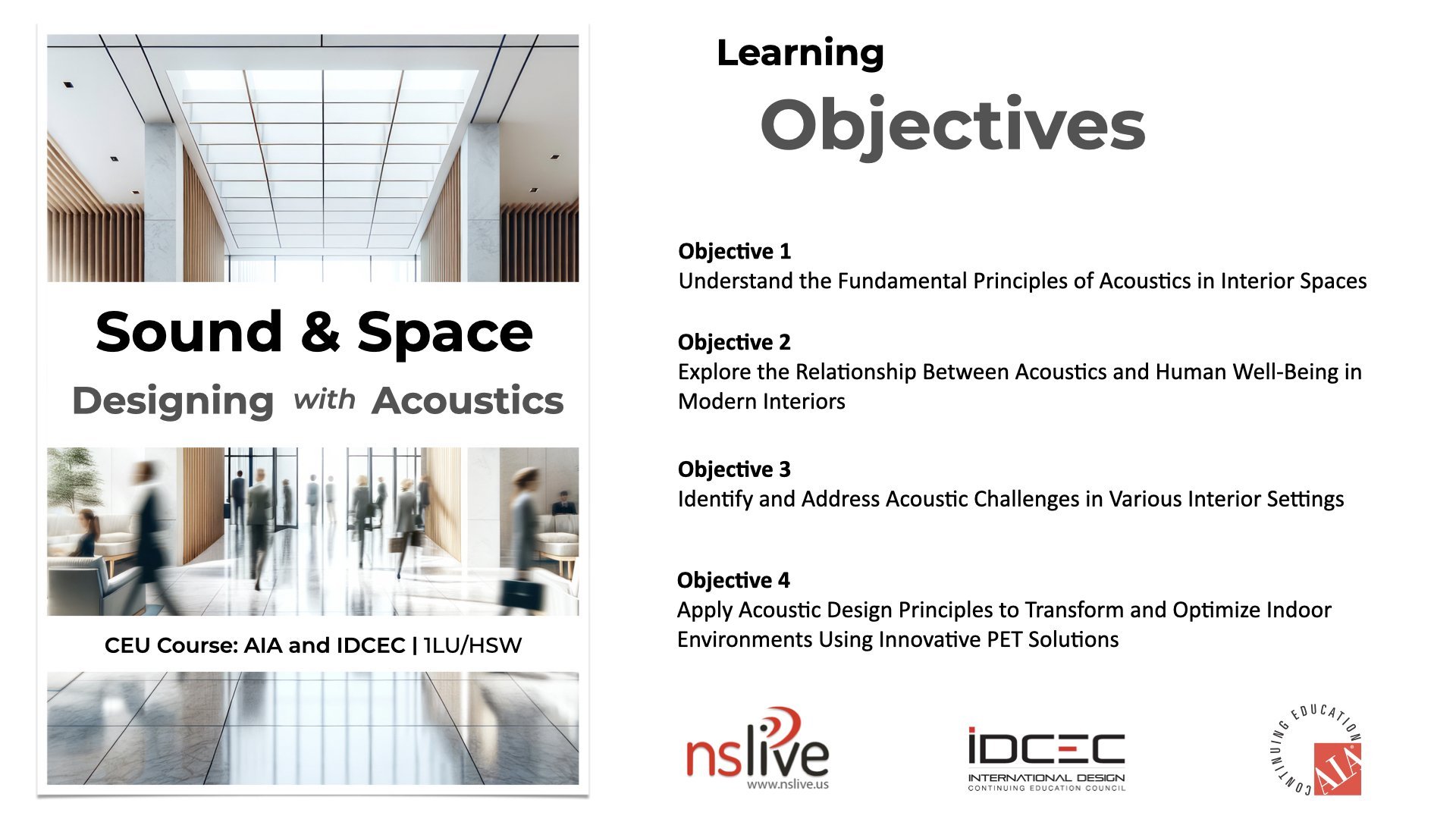 Sound & Space
Designing with Acoustics

CEU Course: AIA and IDCEC | 1LU/HSW

Learning
Objectives

Objective 1
Understand the Fundamental Principles of Acoustics in Interior Spaces

Objective 2
Explore the Relationship Between Acoustics and Human Well-Being in Modern Interiors

Objective 3
Identify and Address Acoustic Challenges in Various Interior Settings

Objective 4
Apply Acoustic Design Principles to Transform and Optimize Indoor Environments Using Innovative PET Solutions

nslive
www.nslive.us

IDCEC
INTERNATIONAL DESIGN
CONTINUING EDUCATION COUNCIL

CONTINUING EDUCATION
AIA